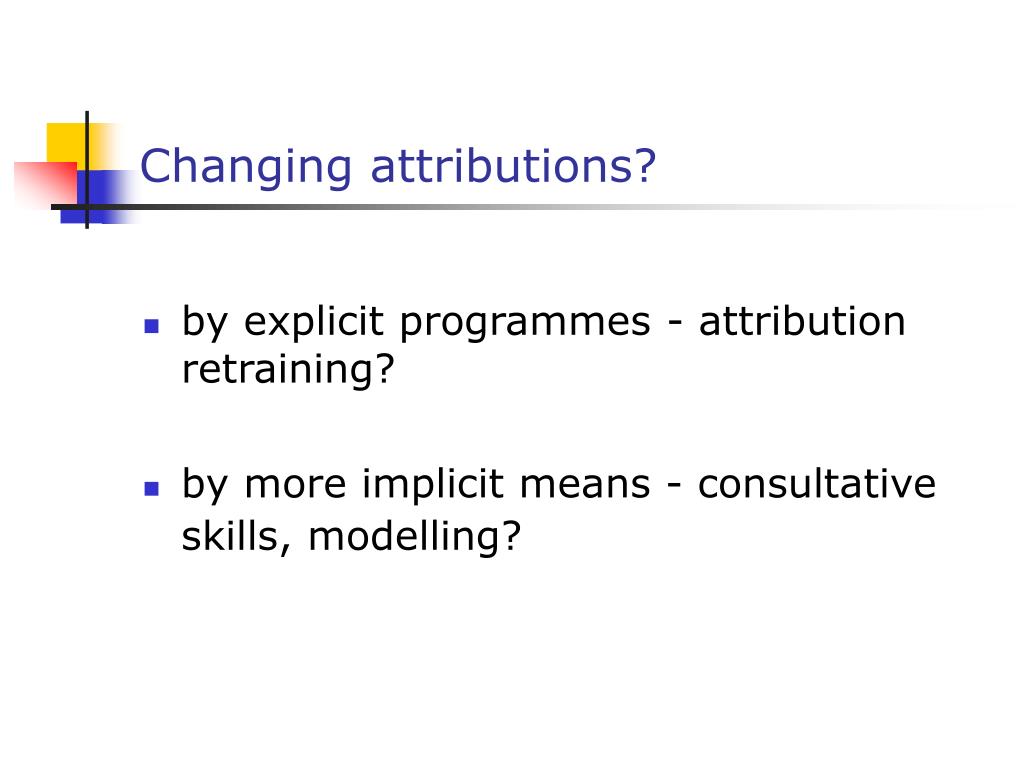 Changing attributions?

- by explicit programmes - attribution retraining?
- by more implicit means - consultative skills, modelling?